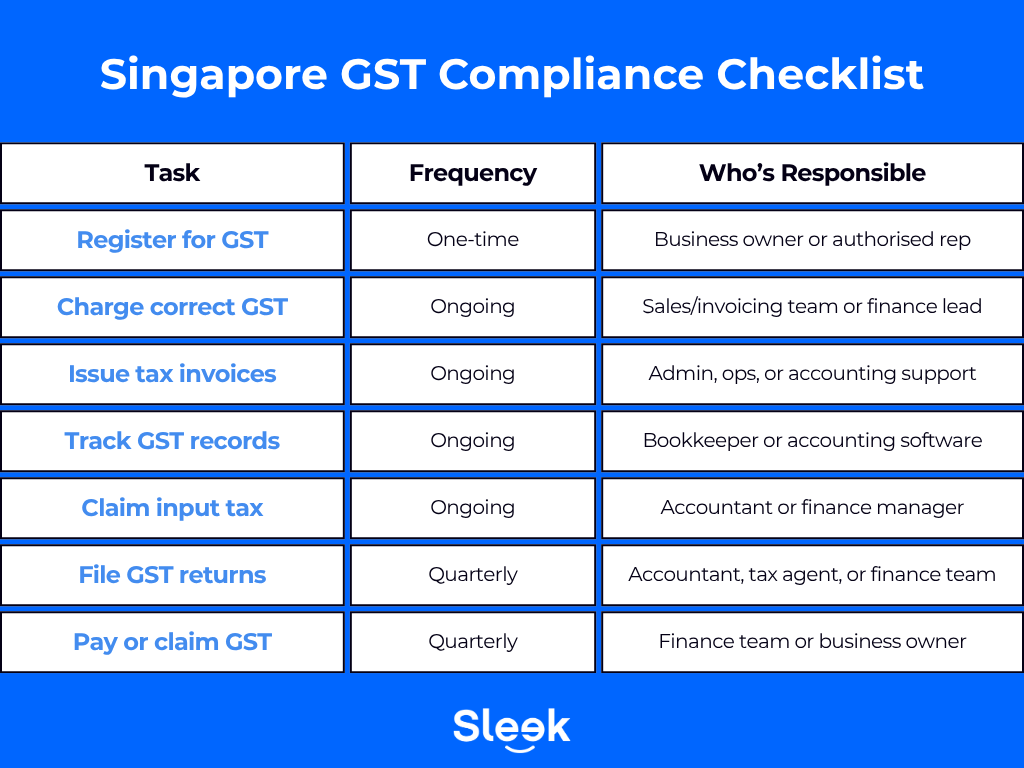 Singapore GST Compliance Checklist

| Task | Frequency | Who's Responsible |
|---|---|---|
| Register for GST | One-time | Business owner or authorised rep |
| Charge correct GST | Ongoing | Sales/invoicing team or finance lead |
| Issue tax invoices | Ongoing | Admin, ops, or accounting support |
| Track GST records | Ongoing | Bookkeeper or accounting software |
| Claim input tax | Ongoing | Accountant or finance manager |
| File GST returns | Quarterly | Accountant, tax agent, or finance team |
| Pay or claim GST | Quarterly | Finance team or business owner |

Sleek